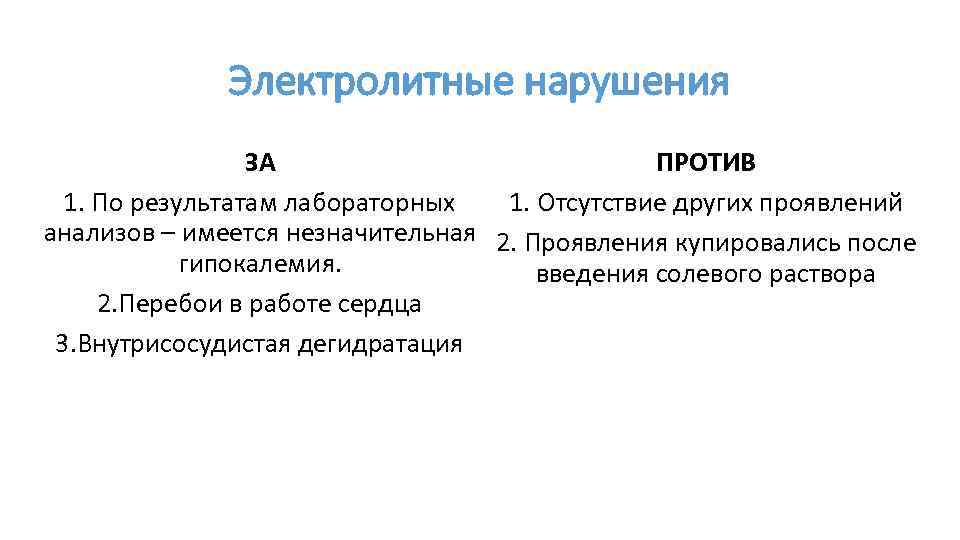 Электролитные нарушения

ЗА

1. По результатам лабораторных анализов – имеется незначительная гипокалемия.

2.Перебои в работе сердца

3.Внутрисосудистая дегидратация

ПРОТИВ

1. Отсутствие других проявлений

2. Проявления купировались после введения солевого раствора